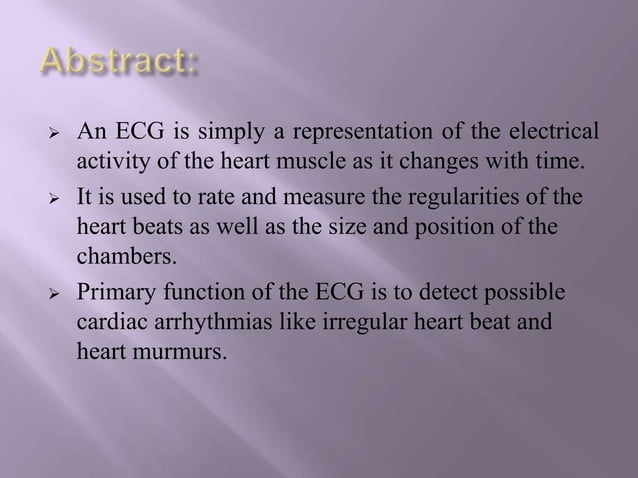 Abstract:

➢ An ECG is simply a representation of the electrical activity of the heart muscle as it changes with time.

➢ It is used to rate and measure the regularities of the heart beats as well as the size and position of the chambers.

➢ Primary function of the ECG is to detect possible cardiac arrhythmias like irregular heart beat and heart murmurs.